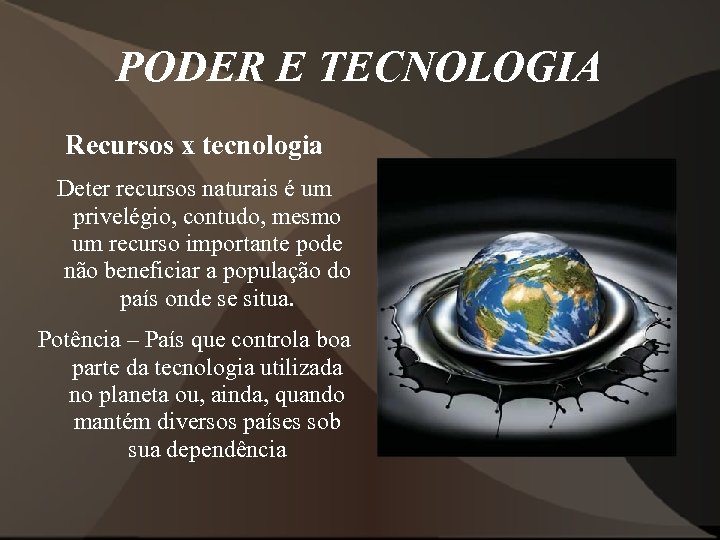 PODER E TECNOLOGIA

Recursos x tecnologia

Deter recursos naturais é um privelégio, contudo, mesmo um recurso importante pode não beneficiar a população do país onde se situa.

Potência – País que controla boa parte da tecnologia utilizada no planeta ou, ainda, quando mantém diversos países sob sua dependência